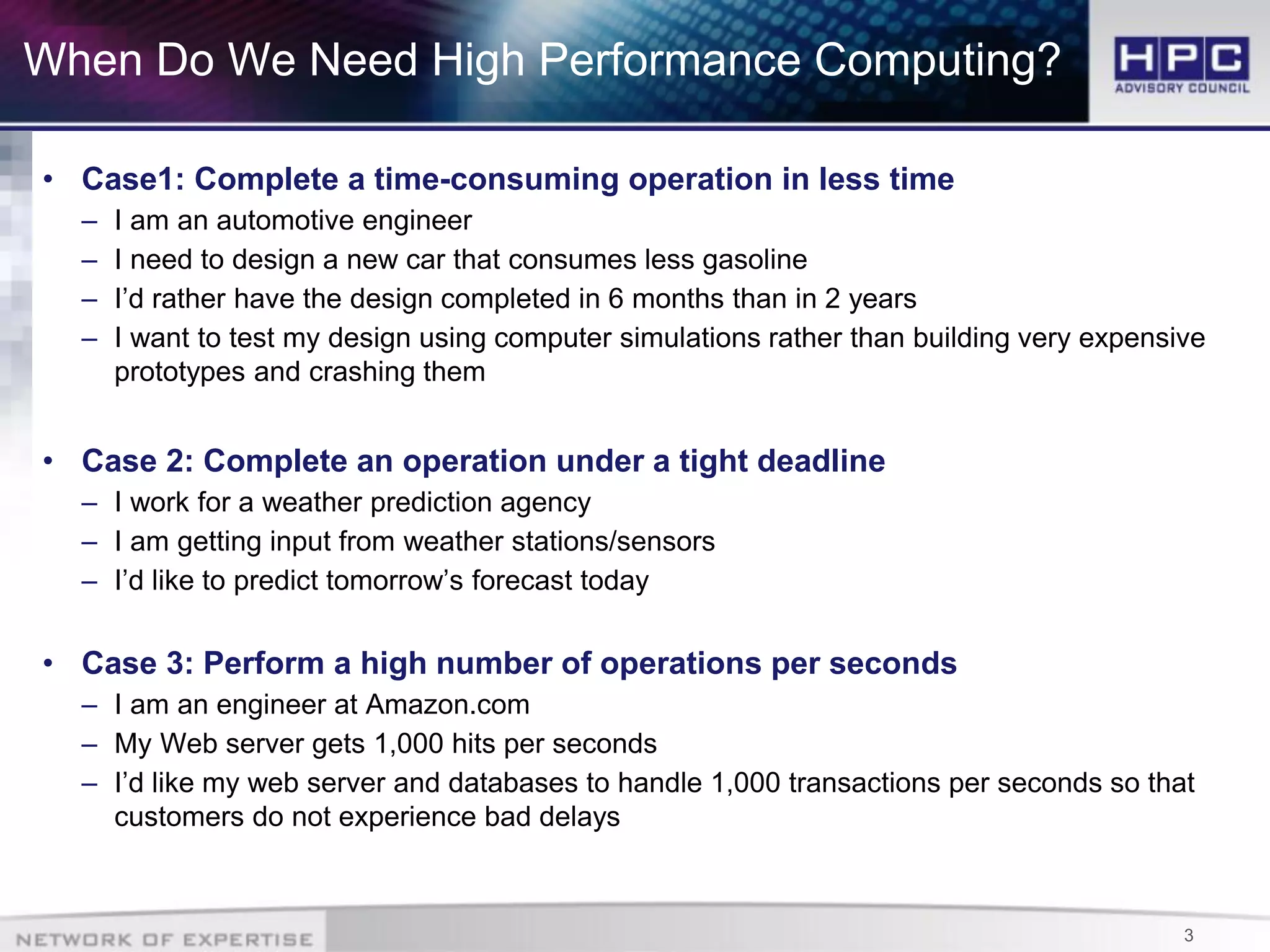 When Do We Need High Performance Computing?

HPC
ADVISORY COUNCIL

• Case1: Complete a time-consuming operation in less time
– I am an automotive engineer
– I need to design a new car that consumes less gasoline
– I’d rather have the design completed in 6 months than in 2 years
– I want to test my design using computer simulations rather than building very expensive prototypes and crashing them

• Case 2: Complete an operation under a tight deadline
– I work for a weather prediction agency
– I am getting input from weather stations/sensors
– I’d like to predict tomorrow’s forecast today

• Case 3: Perform a high number of operations per seconds
– I am an engineer at Amazon.com
– My Web server gets 1,000 hits per seconds
– I’d like my web server and databases to handle 1,000 transactions per seconds so that customers do not experience bad delays

NETWORK OF EXPERTISE

3